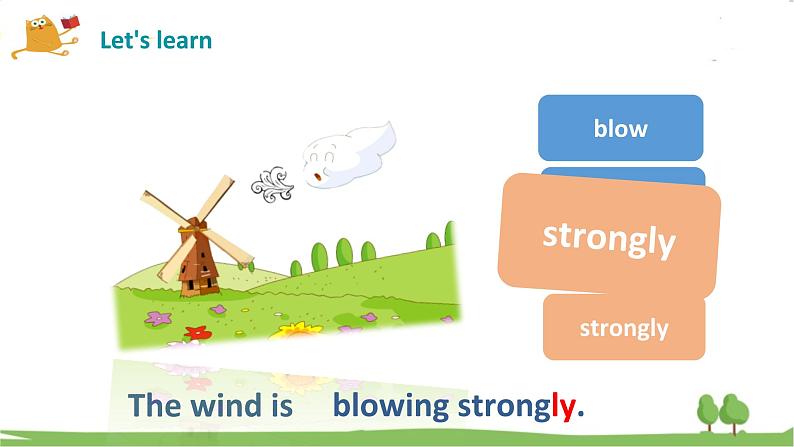 Let's learn

blow

strongly

strongly

The wind is blowing strongly.